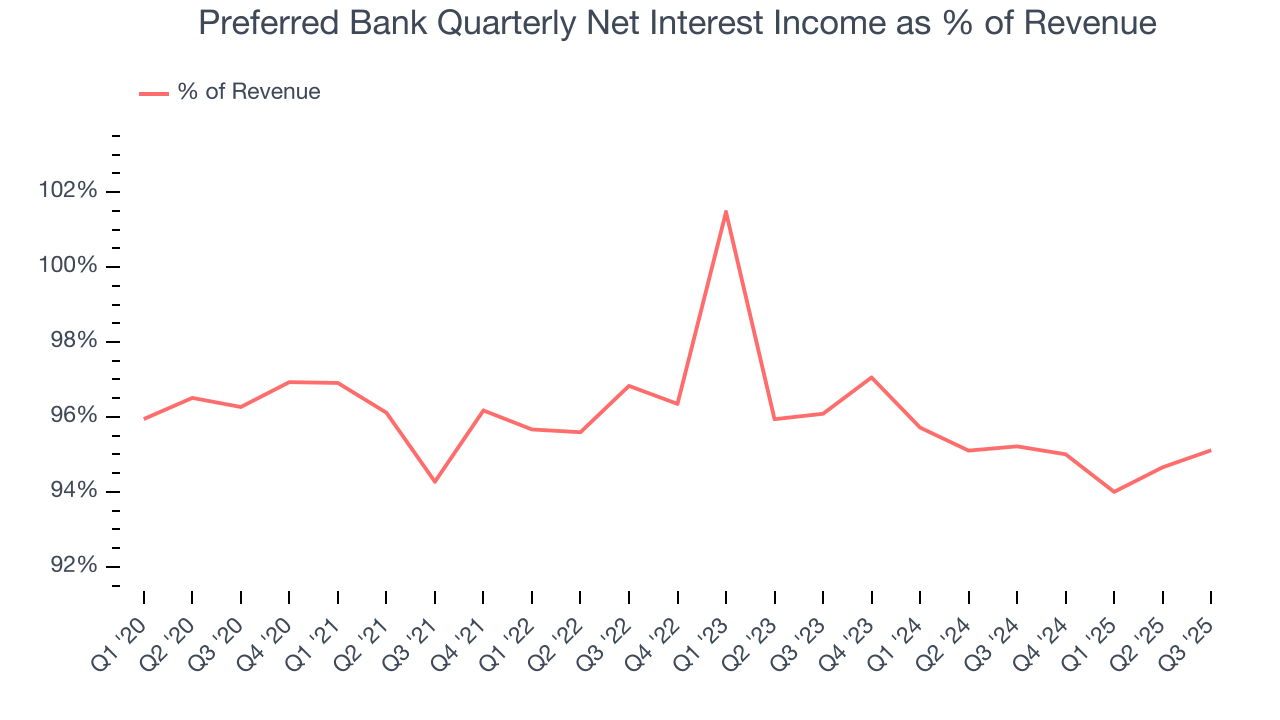 Preferred Bank Quarterly Net Interest Income as % of Revenue

% of Revenue

102%
100%
98%
96%
94%
92%

Q1 '20
Q2 '20
Q3 '20
Q4 '20
Q1 '21
Q2 '21
Q3 '21
Q4 '21
Q1 '22
Q2 '22
Q3 '22
Q4 '22
Q1 '23
Q2 '23
Q3 '23
Q4 '23
Q1 '24
Q2 '24
Q3 '24
Q4 '24
Q1 '25
Q2 '25
Q3 '25